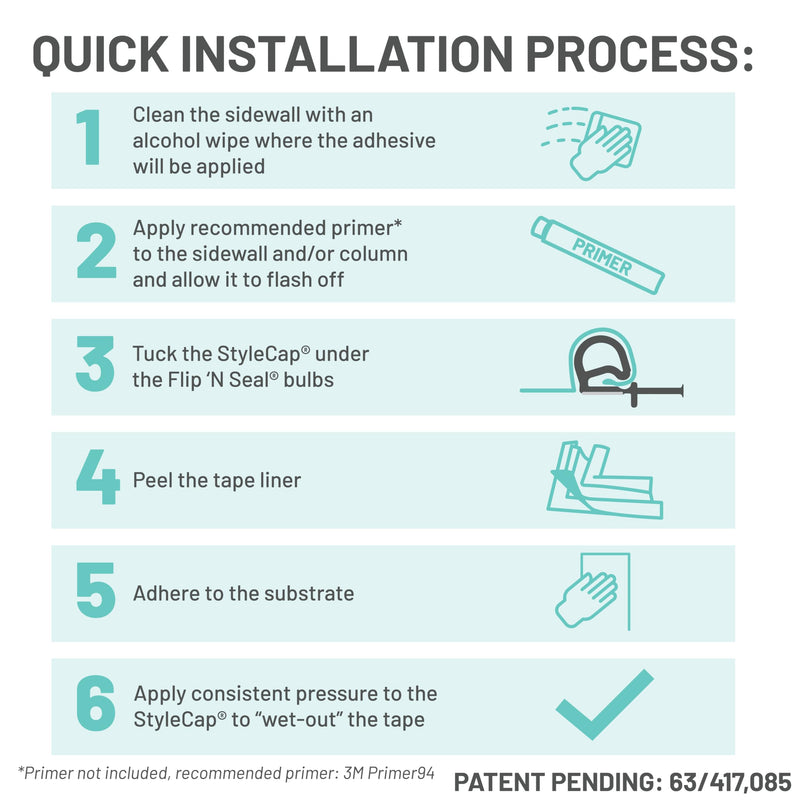 QUICK INSTALLATION PROCESS:

1 Clean the sidewall with an alcohol wipe where the adhesive will be applied

2 Apply recommended primer* to the sidewall and/or column and allow it to flash off

PRIMER

3 Tuck the StyleCap® under the Flip 'N Seal® bulbs

4 Peel the tape liner

5 Adhere to the substrate

6 Apply consistent pressure to the StyleCap® to "wet-out" the tape

*Primer not included, recommended primer: 3M Primer94

PATENT PENDING: 63/417,085